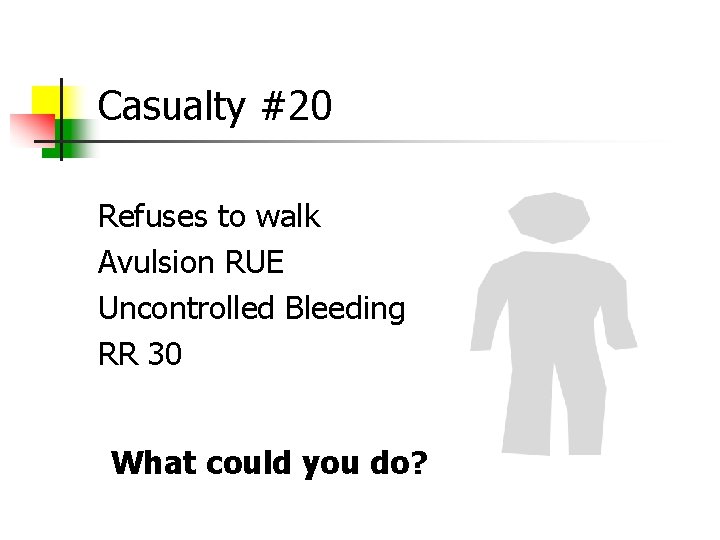 Casualty #20

Refuses to walk
Avulsion RUE
Uncontrolled Bleeding
RR 30

What could you do?